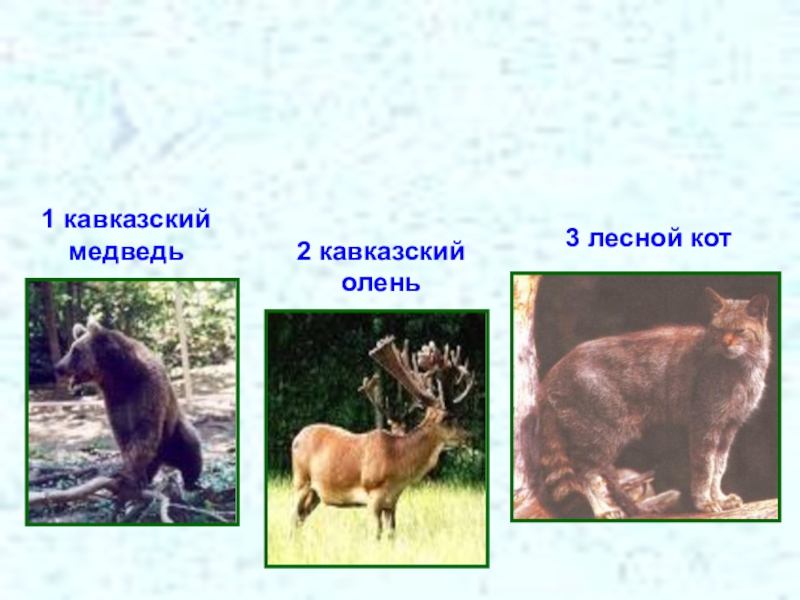 1 кавказский медведь

2 кавказский олень

3 лесной кот